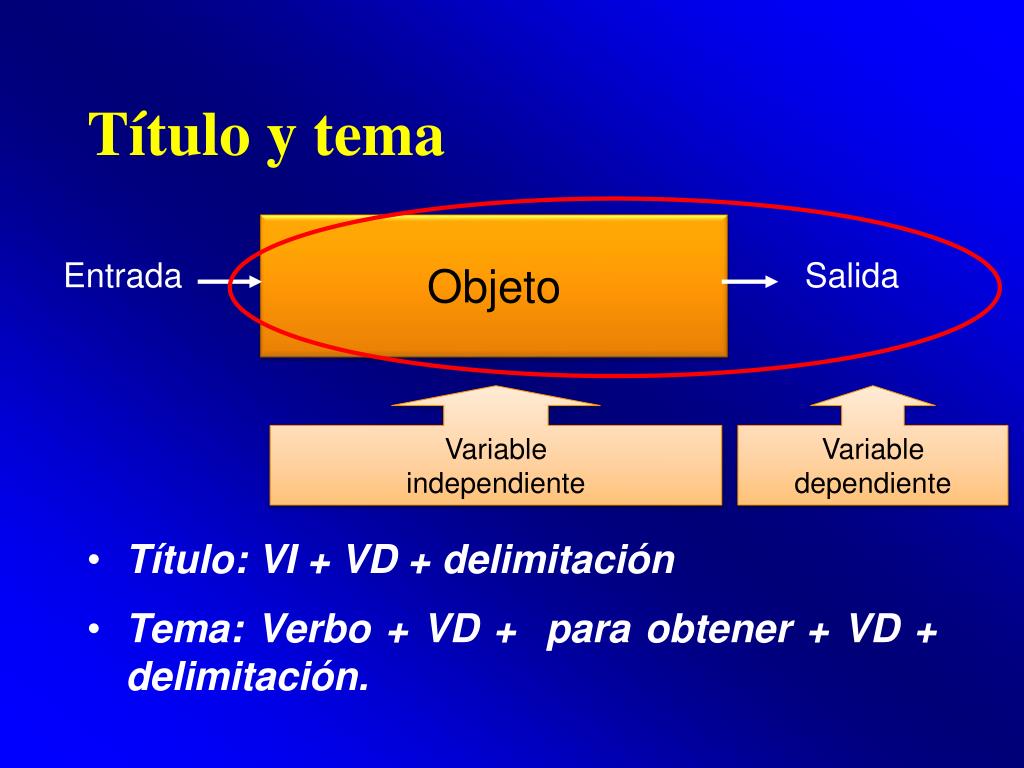 Título y tema

Entrada

Objeto

Salida

Variable independiente

Variable dependiente

• Título: VI + VD + delimitación

• Tema: Verbo + VD + para obtener + VD + delimitación.